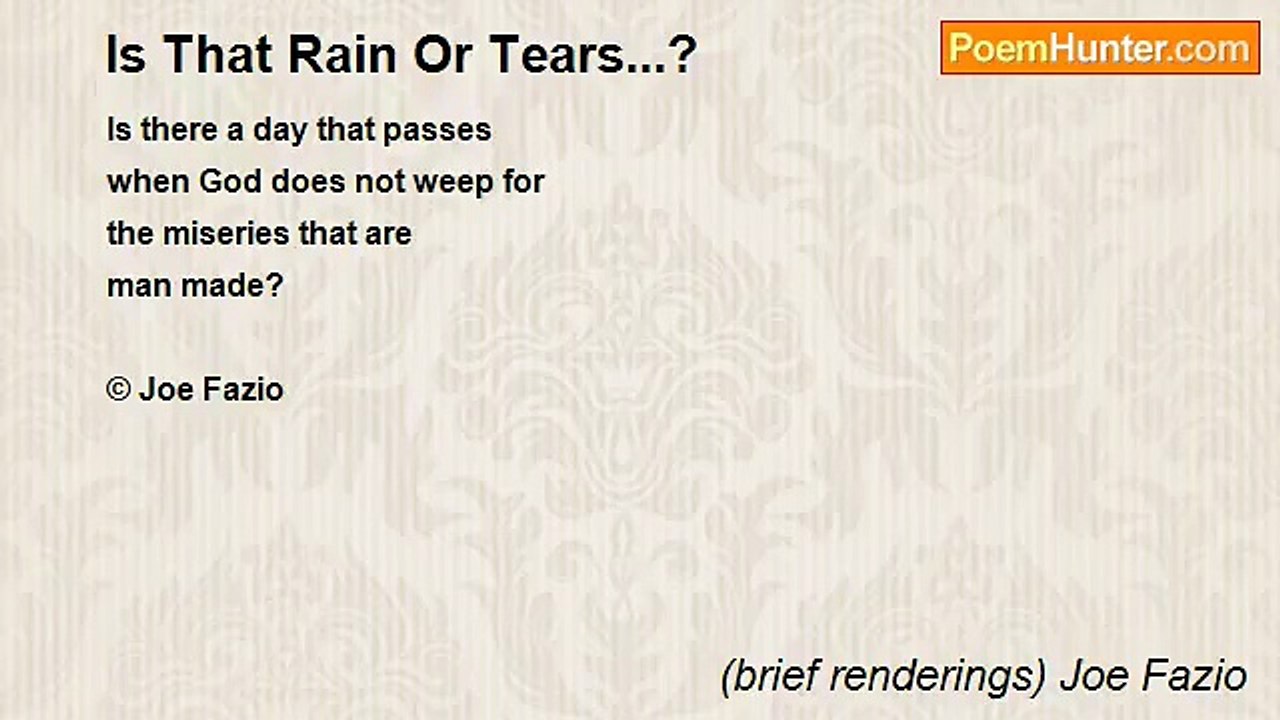 Is That Rain Or Tears...?

PoemHunter.com

Is there a day that passes
when God does not weep for
the miseries that are
man made?

© Joe Fazio

(brief renderings) Joe Fazio